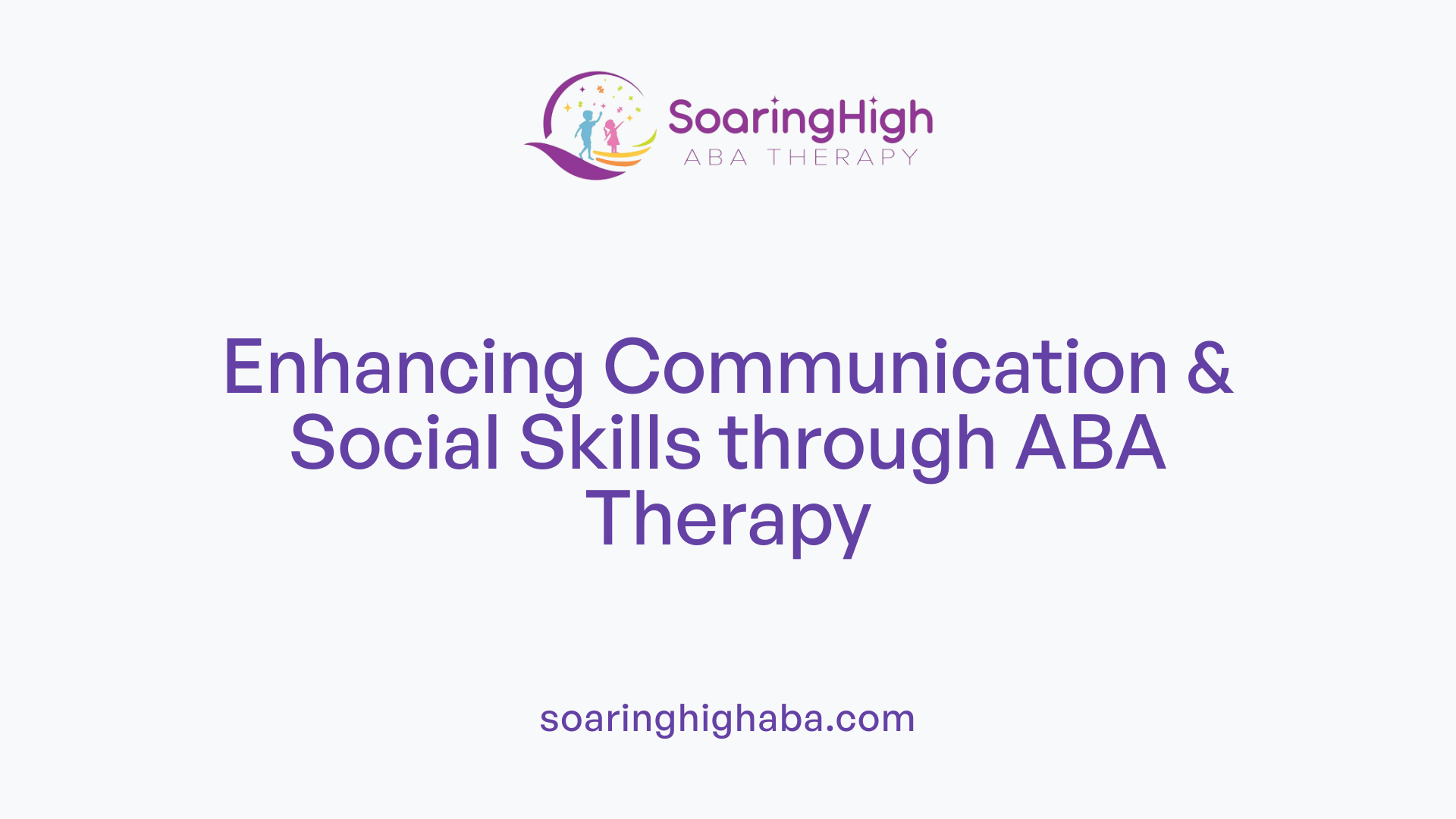 SoaringHigh
ABA THERAPY

Enhancing Communication & Social Skills through ABA Therapy

soaringhighaba.com